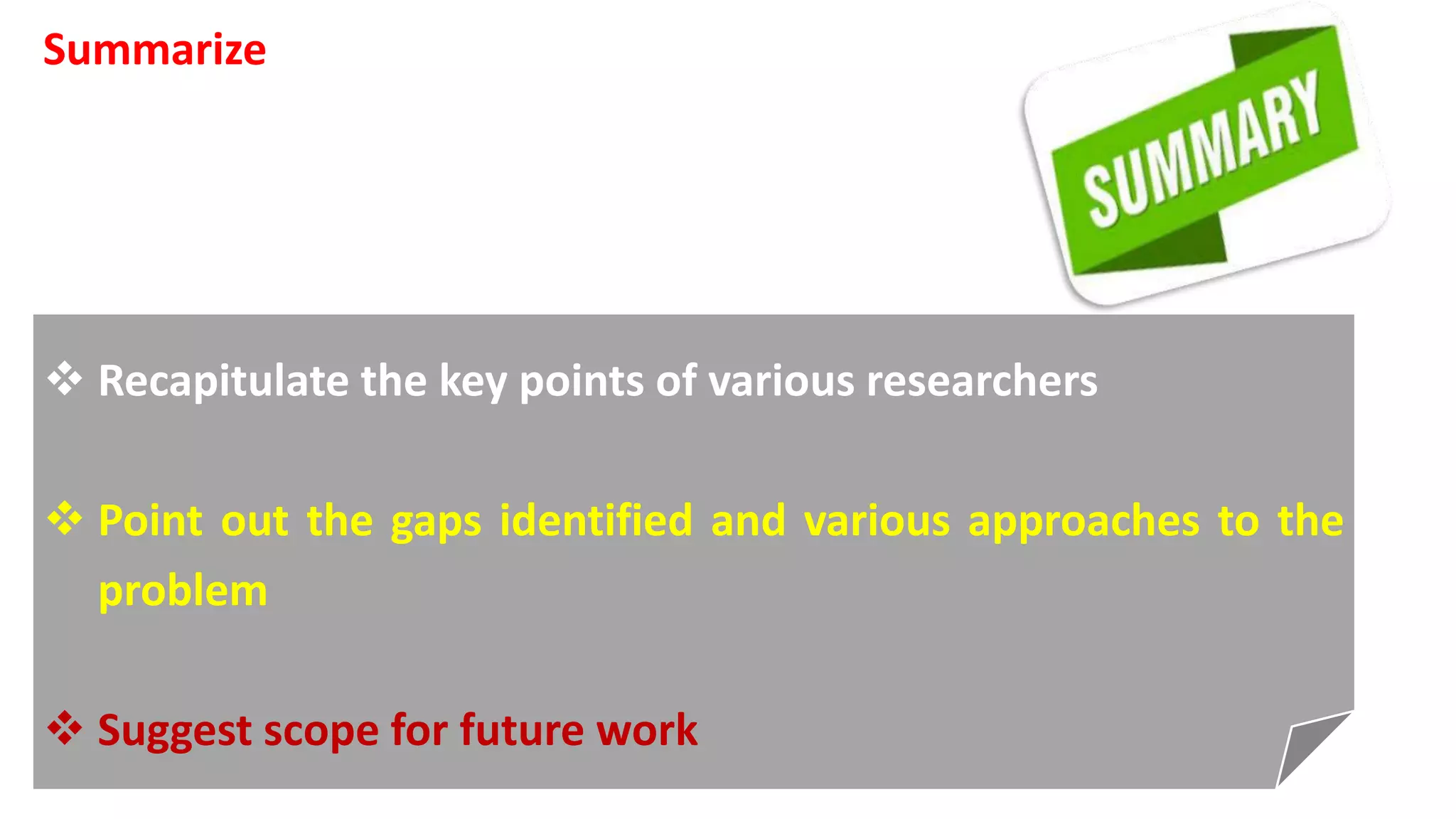 Summarize

SUMMARY

❖ Recapitulate the key points of various researchers

❖ Point out the gaps identified and various approaches to the problem

❖ Suggest scope for future work